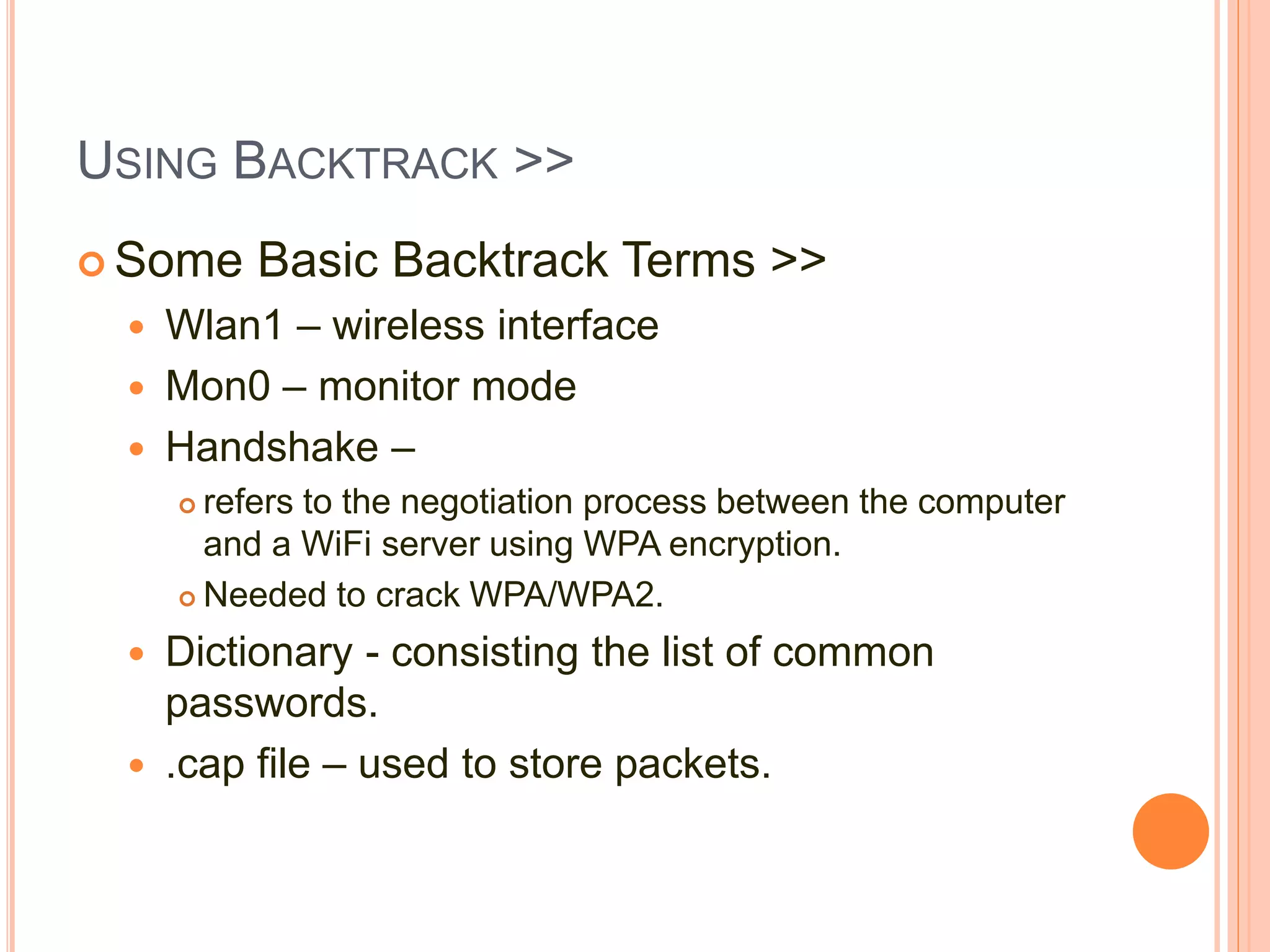 USING BACKTRACK >>

Some Basic Backtrack Terms >>

Wlan1 – wireless interface

Mon0 – monitor mode

Handshake –

refers to the negotiation process between the computer and a WiFi server using WPA encryption.

Needed to crack WPA/WPA2.

Dictionary - consisting the list of common passwords.

.cap file – used to store packets.